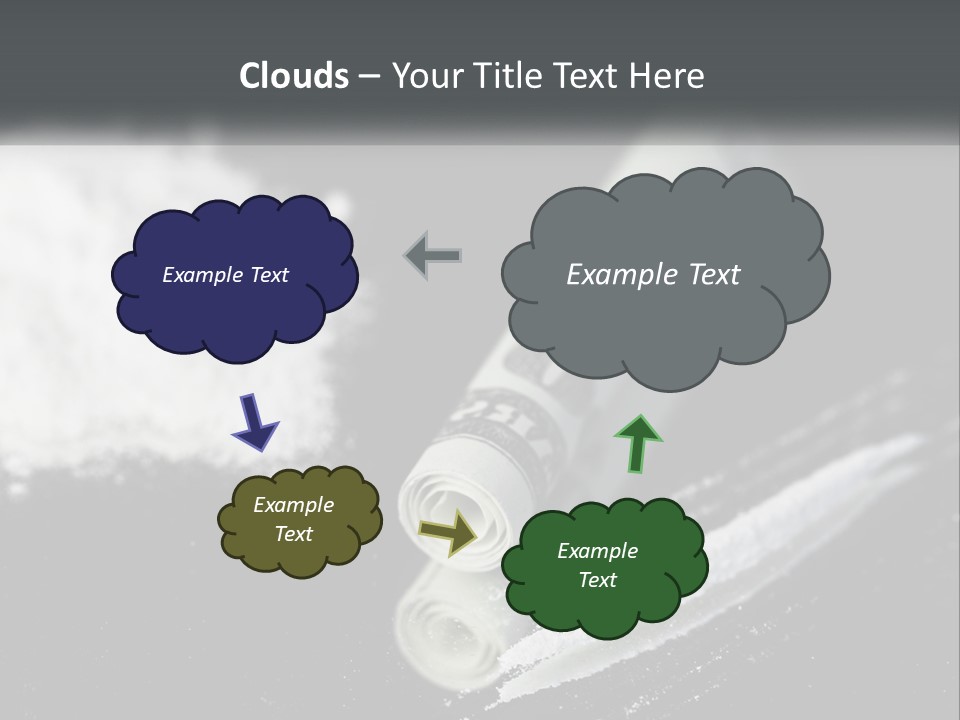 Clouds – Your Title Text Here

Example Text

Example Text

Example Text

Example Text